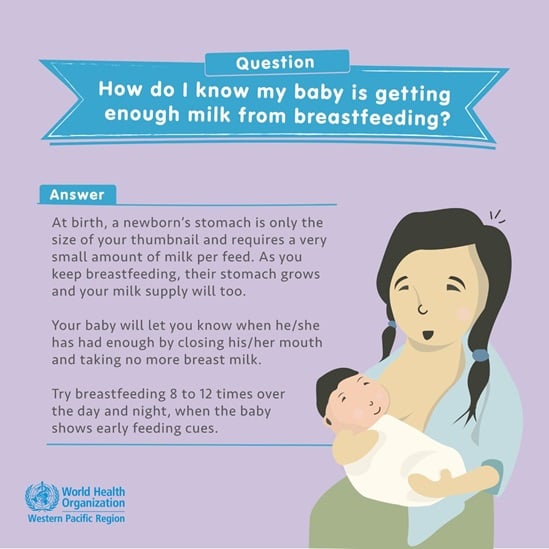 Question
How do I know my baby is getting enough milk from breastfeeding?

Answer
At birth, a newborn's stomach is only the size of your thumbnail and requires a very small amount of milk per feed. As you keep breastfeeding, their stomach grows and your milk supply will too.

Your baby will let you know when he/she has had enough by closing his/her mouth and taking no more breast milk.

Try breastfeeding 8 to 12 times over the day and night, when the baby shows early feeding cues.

World Health Organization
Western Pacific Region